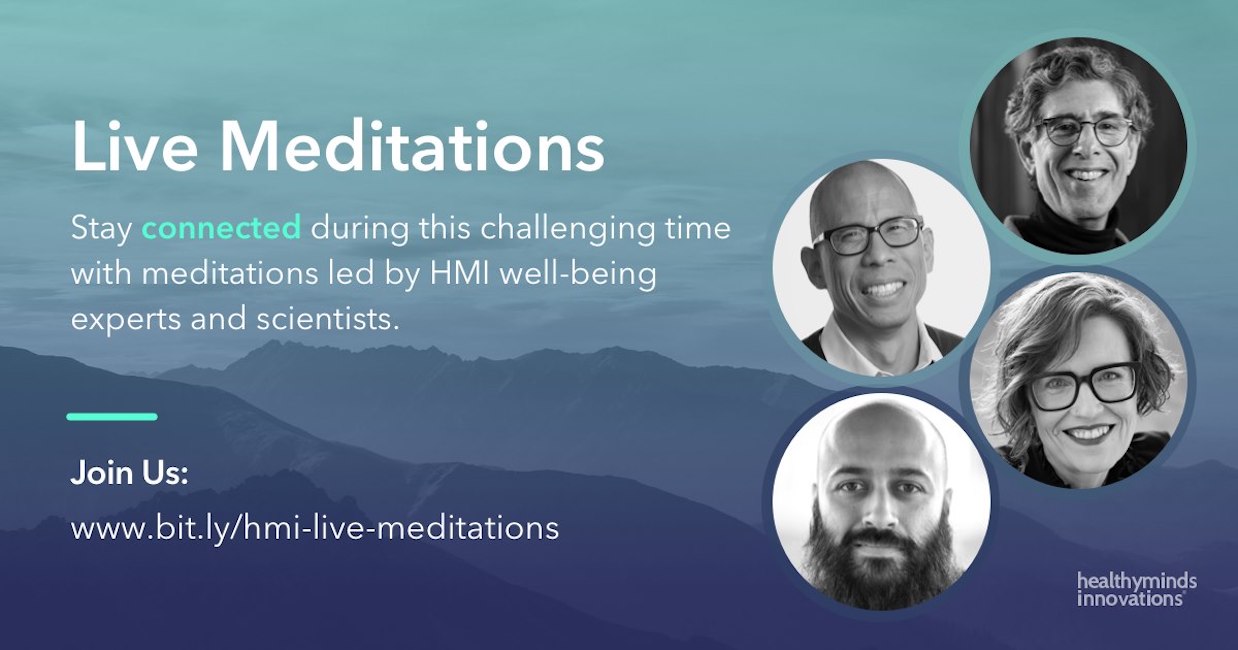 Live Meditations

Stay connected during this challenging time with meditations led by HMI well-being experts and scientists.

Join Us:

www.bit.ly/hmi-live-meditations

healthyminds innovations